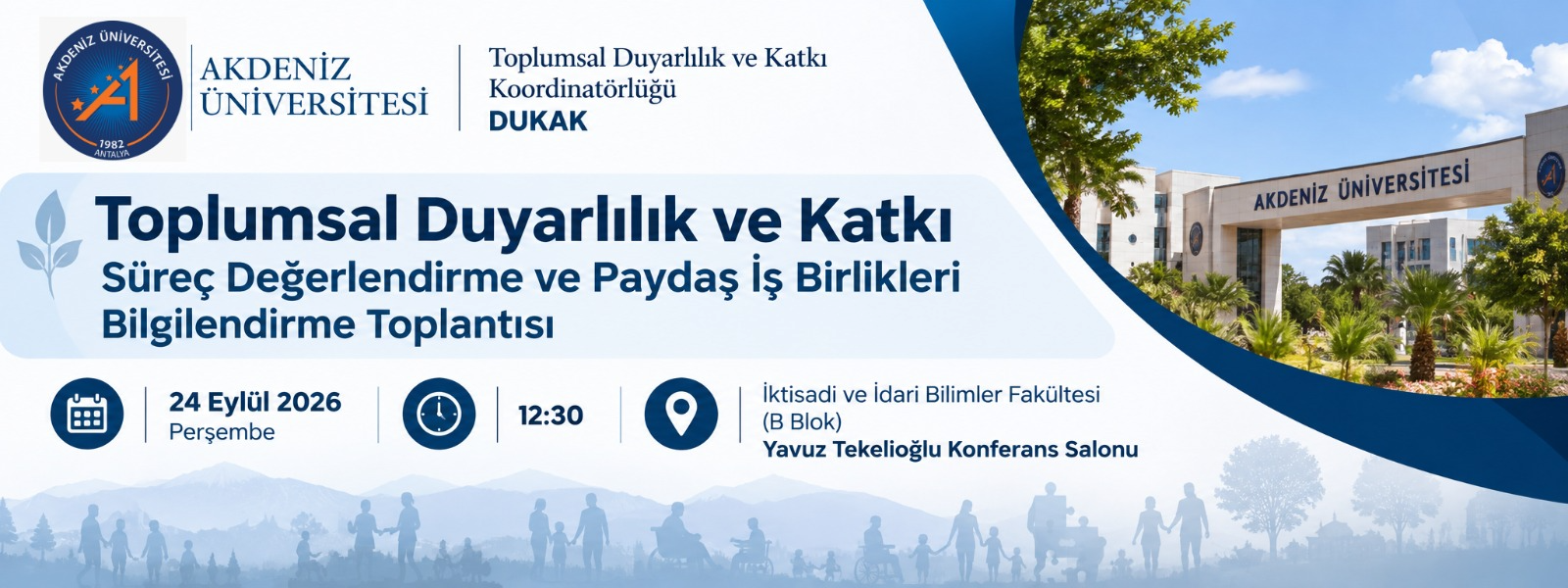 AKDENİZ ÜNİVERSİTESİ
1982
ANTALYA

AKDENİZ ÜNİVERSİTESİ

Toplumsal Duyarlılık ve Katkı Koordinatörlüğü
DUKAK

AKDENİZ ÜNİVERSİTESİ

Toplumsal Duyarlılık ve Katkı
Süreç Değerlendirme ve Paydaş İş Birlikleri Bilgilendirme Toplantısı

24 Eylül 2026
Perşembe

12:30

İktisadi ve İdari Bilimler Fakültesi
(B Blok)
Yavuz Tekelioğlu Konferans Salonu